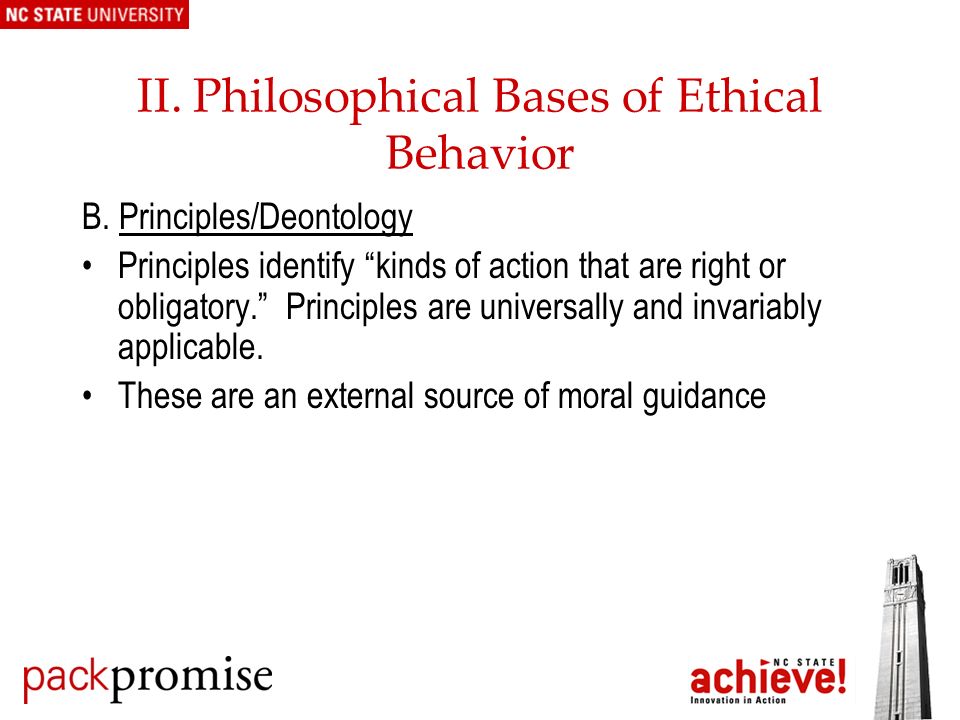 NC STATE UNIVERSITY

II. Philosophical Bases of Ethical Behavior

B. Principles/Deontology

• Principles identify “kinds of action that are right or obligatory.” Principles are universally and invariably applicable.

• These are an external source of moral guidance

packpromise

NC STATE achieve! Innovation in Action